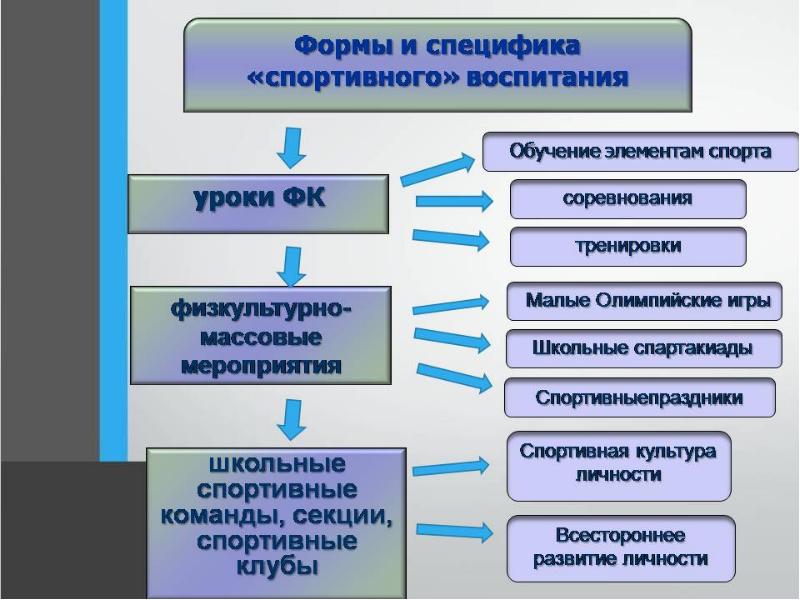 Формы и специфика «спортивного» воспитания

уроки ФК

Обучение элементам спорта

соревнования

тренировки

физкультурно-массовые мероприятия

Малые Олимпийские игры

Школьные спартакиады

Спортивныепраздники

школьные спортивные команды, секции, спортивные клубы

Спортивная культура личности

Всестороннее развитие личности